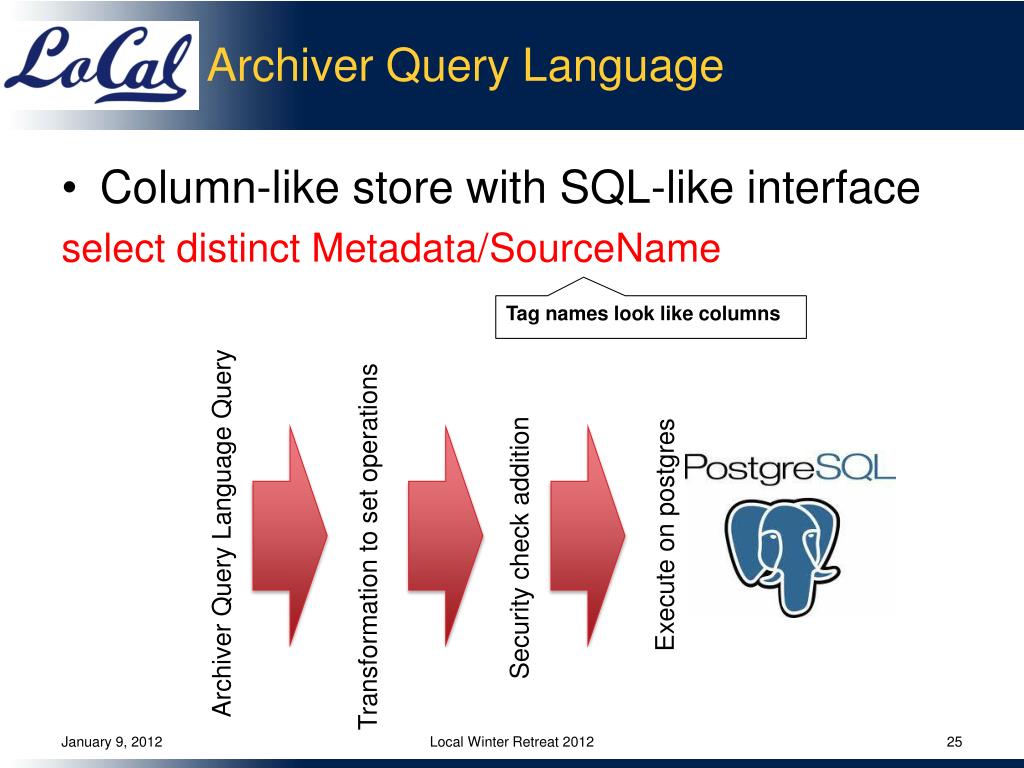 LoCal

Archiver Query Language

• Column-like store with SQL-like interface

select distinct Metadata/SourceName

Tag names look like columns

Archiver Query Language Query

Transformation to set operations

Security check addition

Execute on postgres

PostgreSQL

January 9, 2012

Local Winter Retreat 2012

25